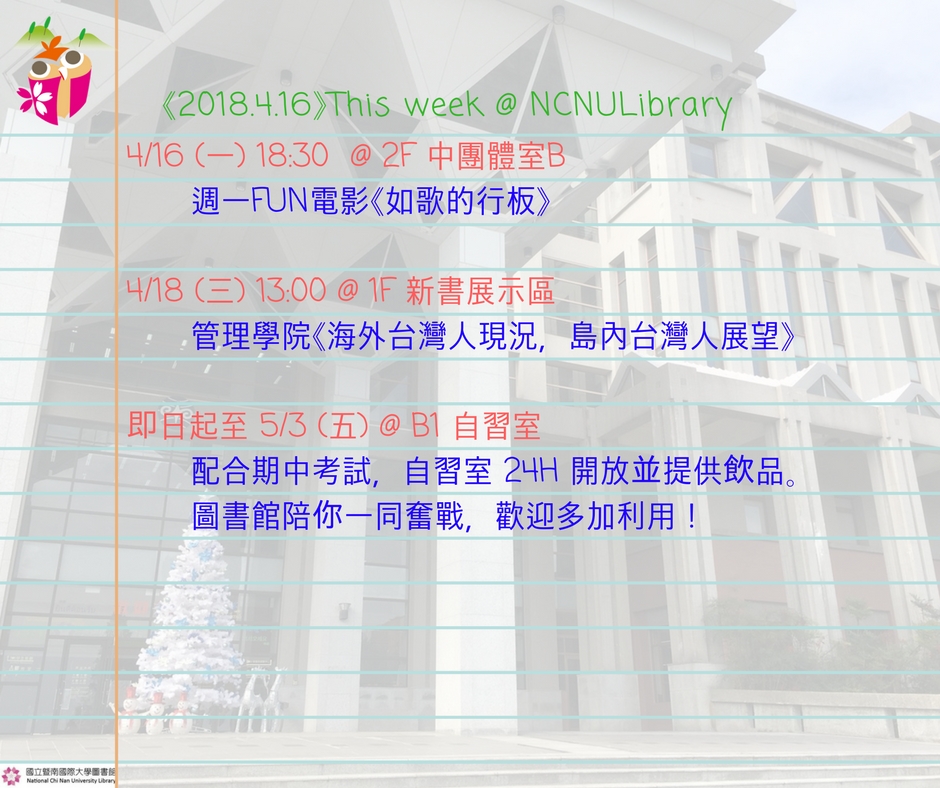 《2018.4.16》This week @ NCNULibrary

4/16 (一) 18:30 @ 2F 中團體室B

週一FUN電影《如歌的行板》

4/18 (三) 13:00 @ 1F 新書展示區

管理學院《海外台灣人現況，島內台灣人展望》

即日起至 5/3 (五) @ B1 自習室

配合期中考試，自習室 24H 開放並提供飲品。
圖書館陪你一同奮戰，歡迎多加利用！

國立暨南國際大學圖書館
National Chi Nan University Library